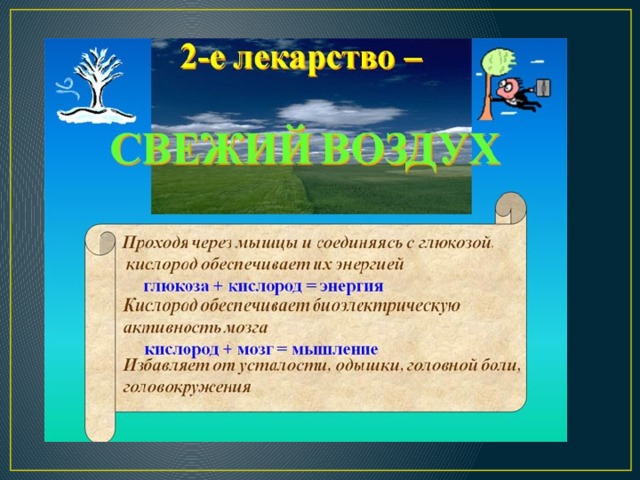 2-е лекарство –

СВЕЖИЙ ВОЗДУХ

Проходя через мышцы и соединяясь с глюкозой, кислород обеспечивает их энергией

глюкоза + кислород = энергия

Кислород обеспечивает биоэлектрическую активность мозга

кислород + мозг = мышление

Избавляет от усталости, одышки, головной боли, головокружения